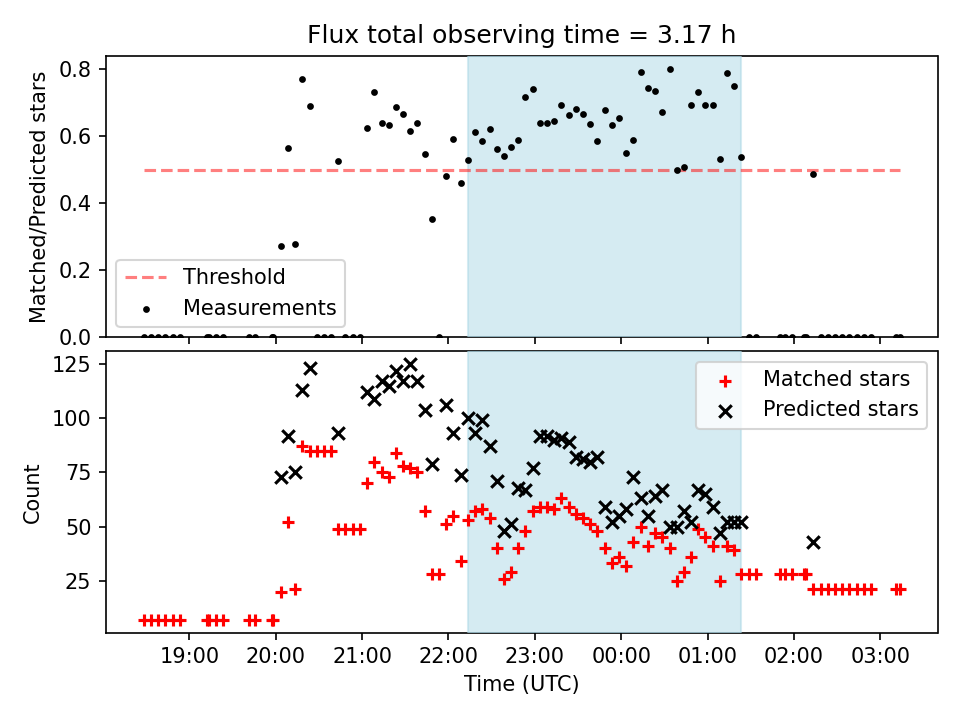 Flux total observing time = 3.17 h

Matched/Predicted stars

0.8
0.6
0.4
0.2
0.0

Threshold
Measurements

Count

125
100
75
50
25

Matched stars
Predicted stars

19:00
20:00
21:00
22:00
23:00
00:00
01:00
02:00
03:00

Time (UTC)